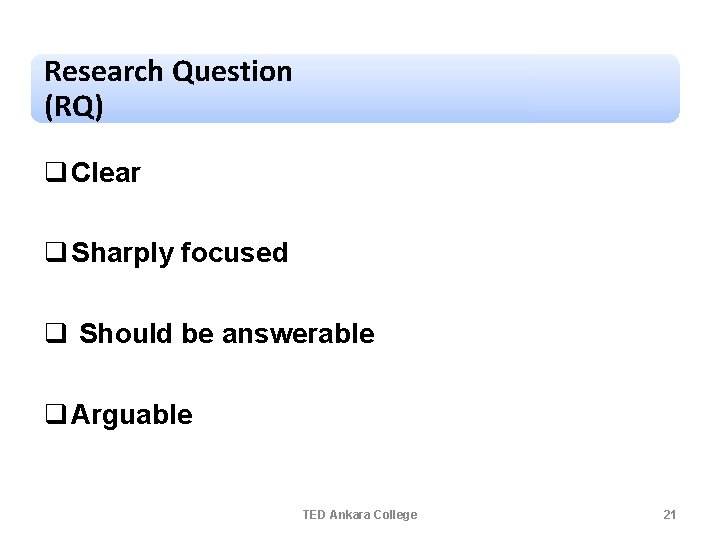 Research Question
(RQ)

❑ Clear

❑ Sharply focused

❑ Should be answerable

❑ Arguable

TED Ankara College

21